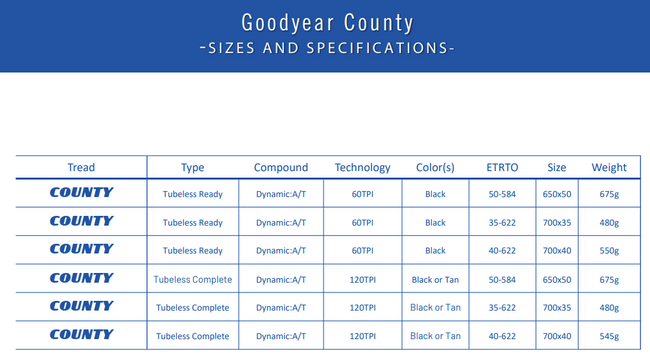 Goodyear County
-SIZES AND SPECIFICATIONS-

| Tread | Type | Compound | Technology | Color(s) | ETRTO | Size | Weight |
|---|---|---|---|---|---|---|---|
| COUNTY | Tubeless Ready | Dynamic:A/T | 60TPI | Black | 50-584 | 650x50 | 675g |
| COUNTY | Tubeless Ready | Dynamic:A/T | 60TPI | Black | 35-622 | 700x35 | 480g |
| COUNTY | Tubeless Ready | Dynamic:A/T | 60TPI | Black | 40-622 | 700x40 | 550g |
| COUNTY | Tubeless Complete | Dynamic:A/T | 120TPI | Black or Tan | 50-584 | 650x50 | 675g |
| COUNTY | Tubeless Complete | Dynamic:A/T | 120TPI | Black or Tan | 35-622 | 700x35 | 480g |
| COUNTY | Tubeless Complete | Dynamic:A/T | 120TPI | Black or Tan | 40-622 | 700x40 | 545g |